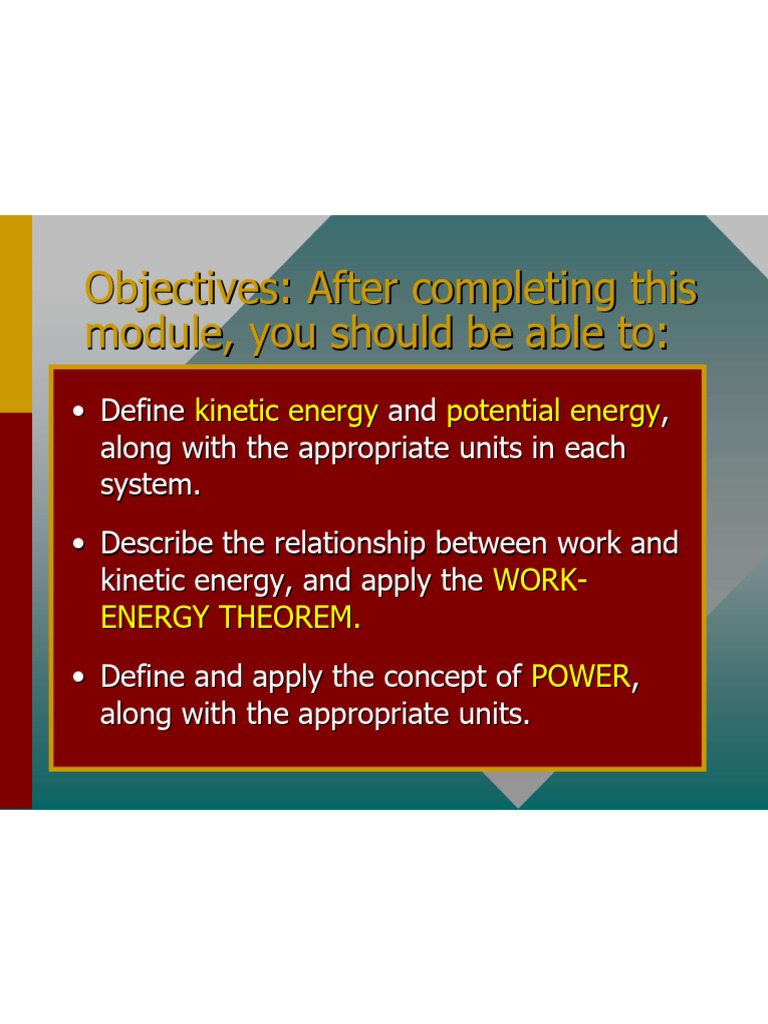 Objectives: After completing this module, you should be able to:

• Define kinetic energy and potential energy, along with the appropriate units in each system.

• Describe the relationship between work and kinetic energy, and apply the WORK-ENERGY THEOREM.

• Define and apply the concept of POWER, along with the appropriate units.